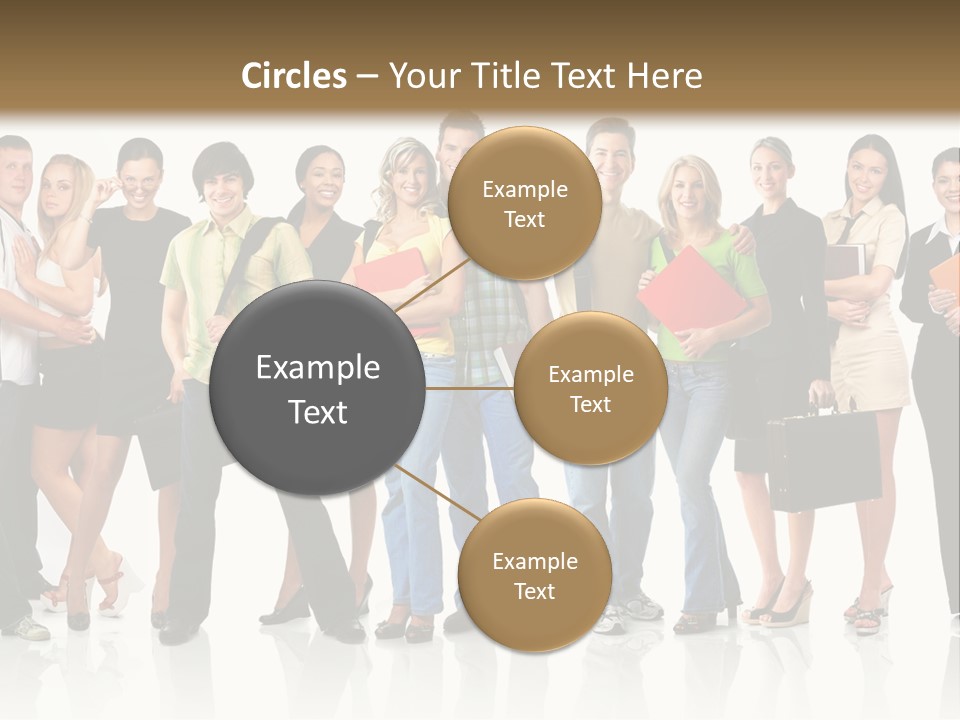 Circles – Your Title Text Here

Example Text

Example Text

Example Text

Example Text